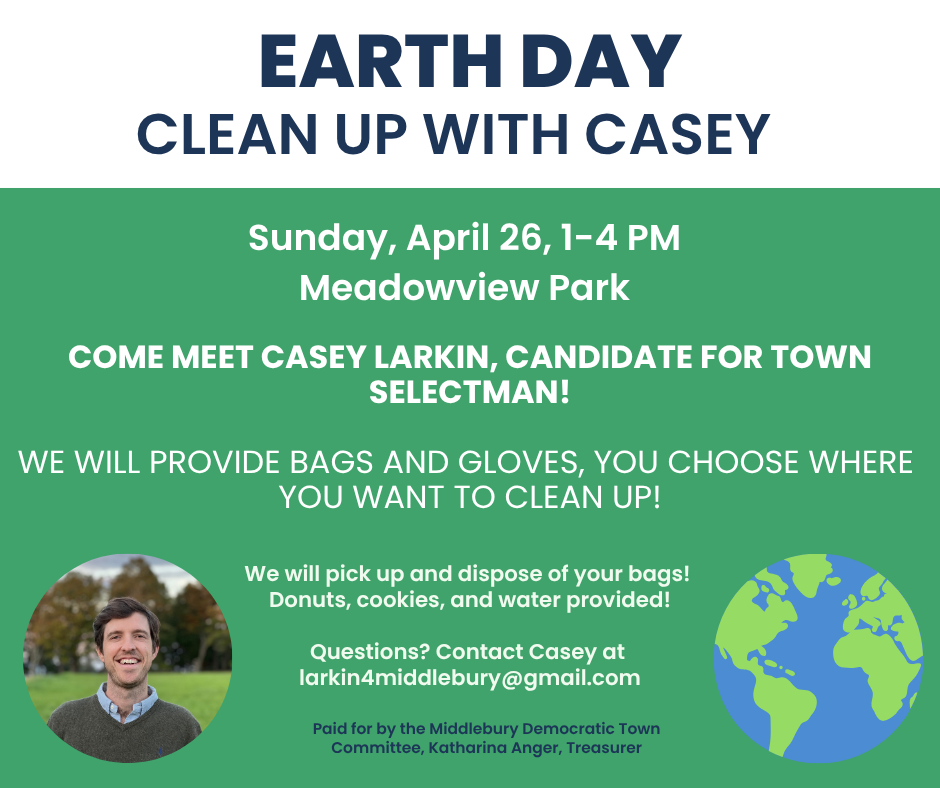 EARTH DAY
CLEAN UP WITH CASEY

Sunday, April 26, 1-4 PM
Meadowview Park

COME MEET CASEY LARKIN, CANDIDATE FOR TOWN SELECTMAN!

WE WILL PROVIDE BAGS AND GLOVES, YOU CHOOSE WHERE YOU WANT TO CLEAN UP!

We will pick up and dispose of your bags!
Donuts, cookies, and water provided!

Questions? Contact Casey at larkin4middlebury@gmail.com

Paid for by the Middlebury Democratic Town Committee, Katharina Anger, Treasurer